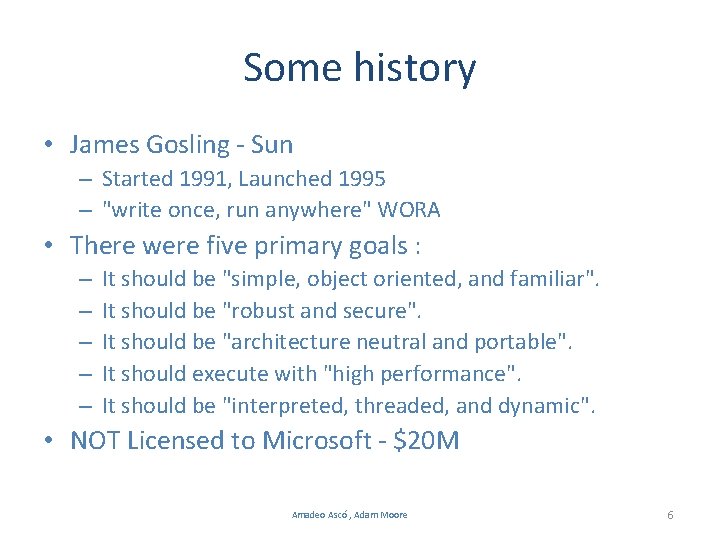 Some history

• James Gosling - Sun
– Started 1991, Launched 1995
– "write once, run anywhere" WORA
• There were five primary goals :
– It should be "simple, object oriented, and familiar".
– It should be "robust and secure".
– It should be "architecture neutral and portable".
– It should execute with "high performance".
– It should be "interpreted, threaded, and dynamic".
• NOT Licensed to Microsoft - \$20M

Amadeo Ascó , Adam Moore

6